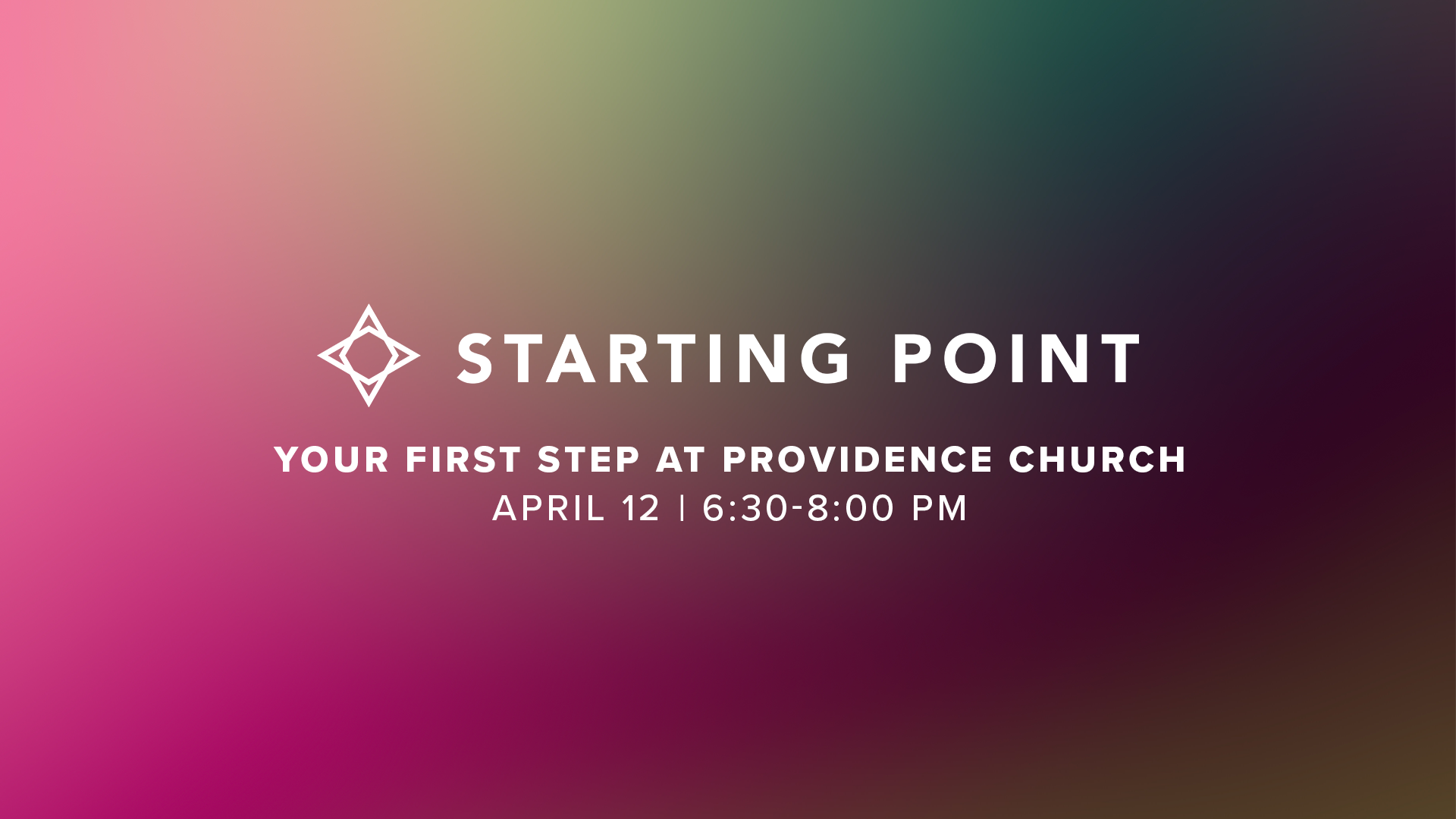 STARTING POINT

YOUR FIRST STEP AT PROVIDENCE CHURCH
APRIL 12 | 6:30-8:00 PM